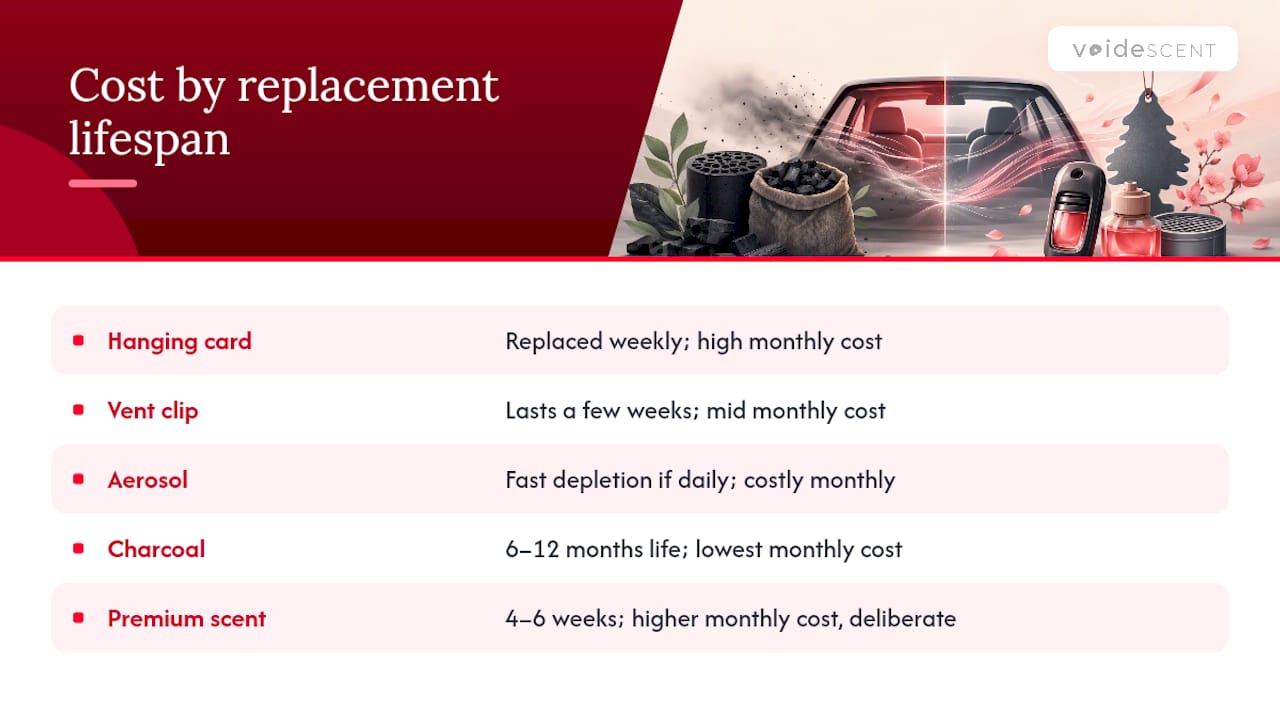 Cost by replacement lifespan

voideSCENT

• Hanging card Replaced weekly; high monthly cost

• Vent clip Lasts a few weeks; mid monthly cost

• Aerosol Fast depletion if daily; costly monthly

• Charcoal 6–12 months life; lowest monthly cost

• Premium scent 4–6 weeks; higher monthly cost, deliberate